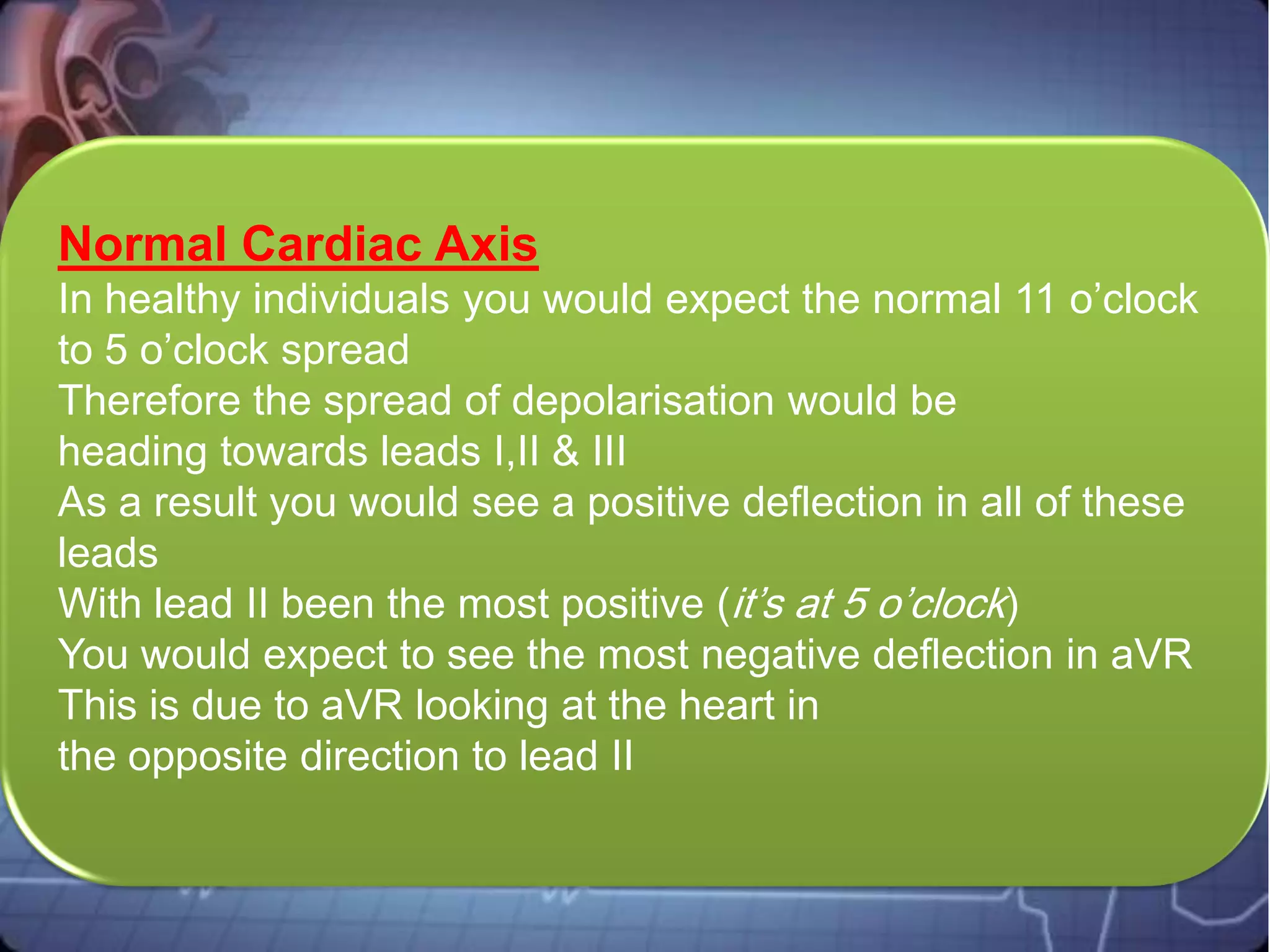 Normal Cardiac Axis
In healthy individuals you would expect the normal 11 o’clock to 5 o’clock spread
Therefore the spread of depolarisation would be heading towards leads I,II & III
As a result you would see a positive deflection in all of these leads
With lead II been the most positive (it’s at 5 o’clock)
You would expect to see the most negative deflection in aVR
This is due to aVR looking at the heart in the opposite direction to lead II